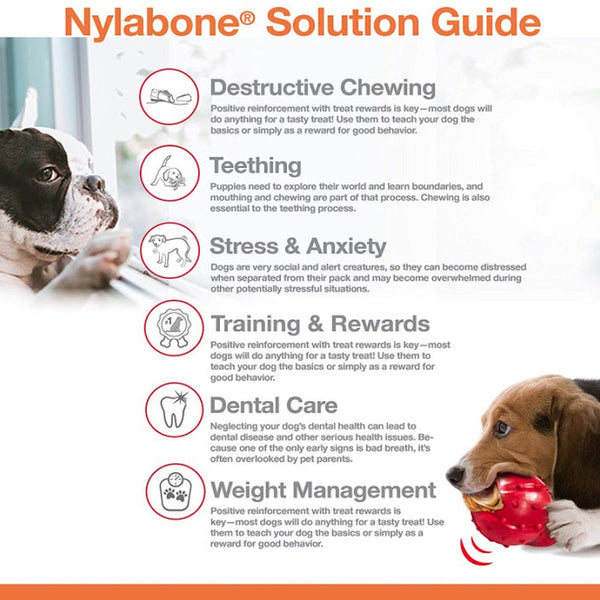 Nylabone® Solution Guide

Destructive Chewing
Positive reinforcement with treat rewards is key—most dogs will do anything for a tasty treat! Use them to teach your dog the basics or simply as a reward for good behavior.

Teething
Puppies need to explore their world and learn boundaries, and mouthing and chewing are part of that process. Chewing is also essential to the teething process.

Stress & Anxiety
Dogs are very social and alert creatures, so they can become distressed when separated from their pack and may become overwhelmed during other potentially stressful situations.

Training & Rewards
Positive reinforcement with treat rewards is key—most dogs will do anything for a tasty treat! Use them to teach your dog the basics or simply as a reward for good behavior.

Dental Care
Neglecting your dog's dental health can lead to dental disease and other serious health issues. Because one of the only early signs is bad breath, it's often overlooked by pet parents.

Weight Management
Positive reinforcement with treat rewards is key—most dogs will do anything for a tasty treat! Use them to teach your dog the basics or simply as a reward for good behavior.